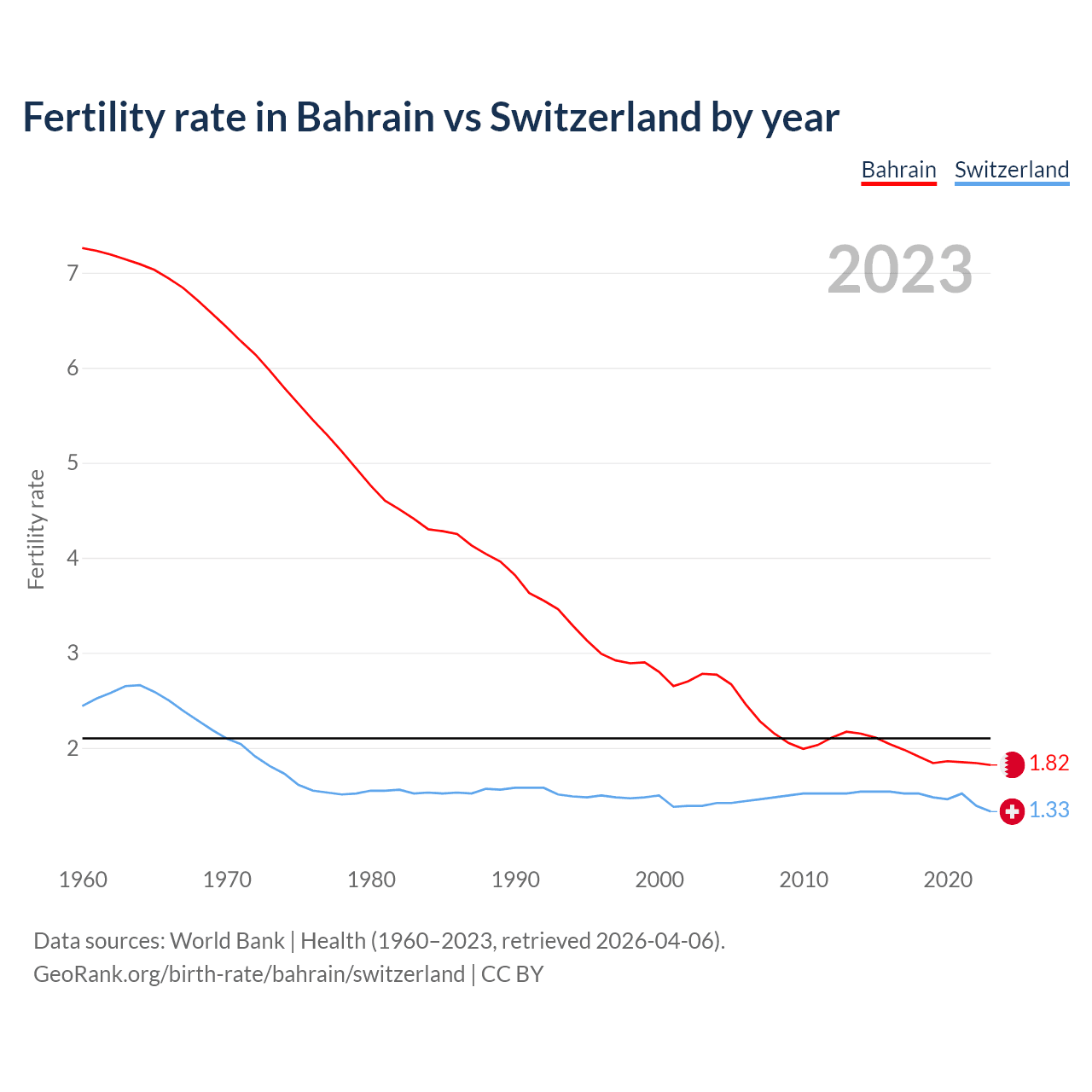 Fertility rate in Bahrain vs Switzerland by year

Bahrain Switzerland

2023

Fertility rate

7
6
5
4
3
2

1.82
1.33

1960 1970 1980 1990 2000 2010 2020

Data sources: World Bank | Health (1960–2023, retrieved 2026-04-06).
GeoRank.org/birth-rate/bahrain/switzerland | CC BY